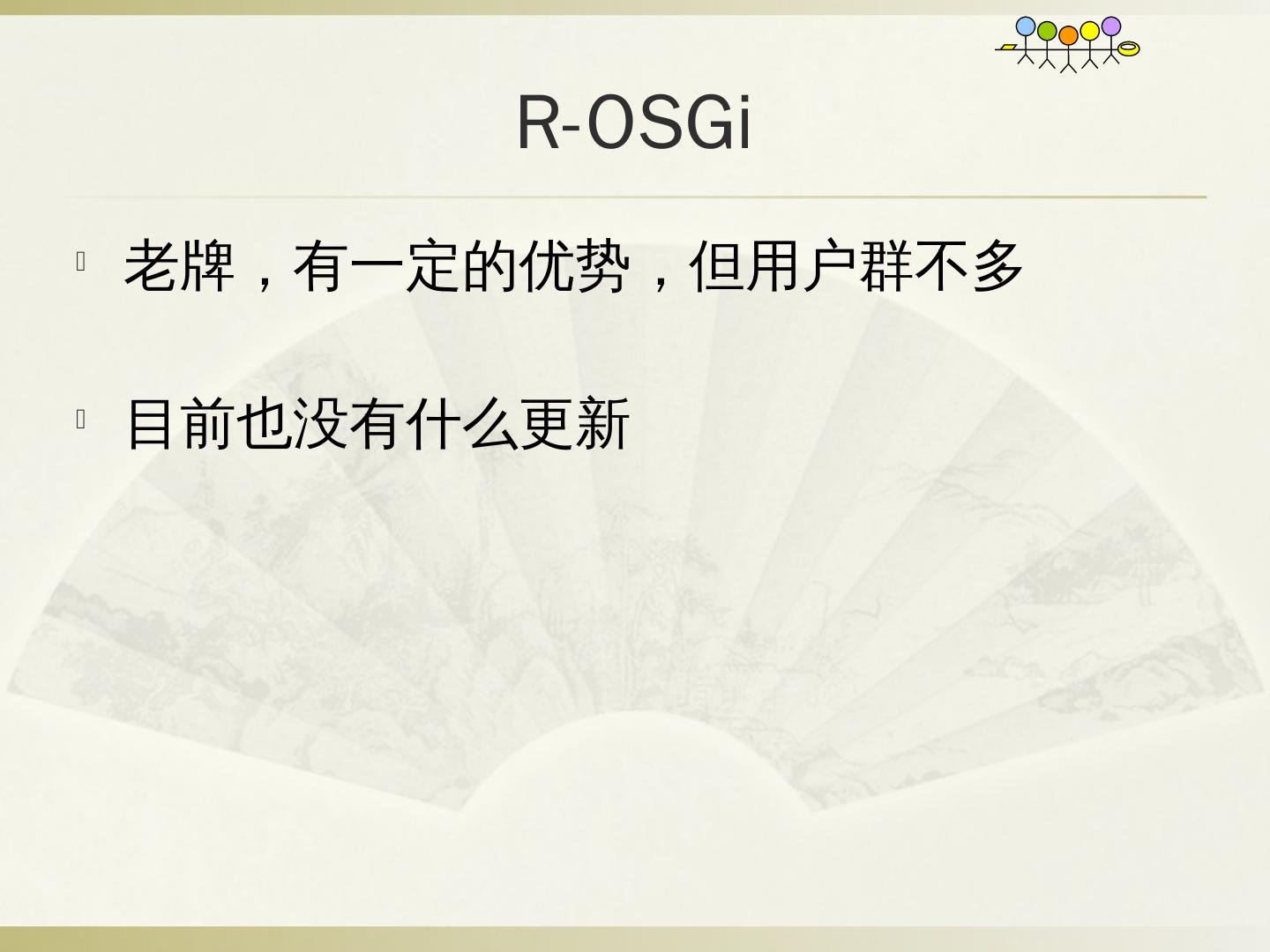 R-OSGi

老牌，有一定的优势，但用户群不多

目前也没有什么更新